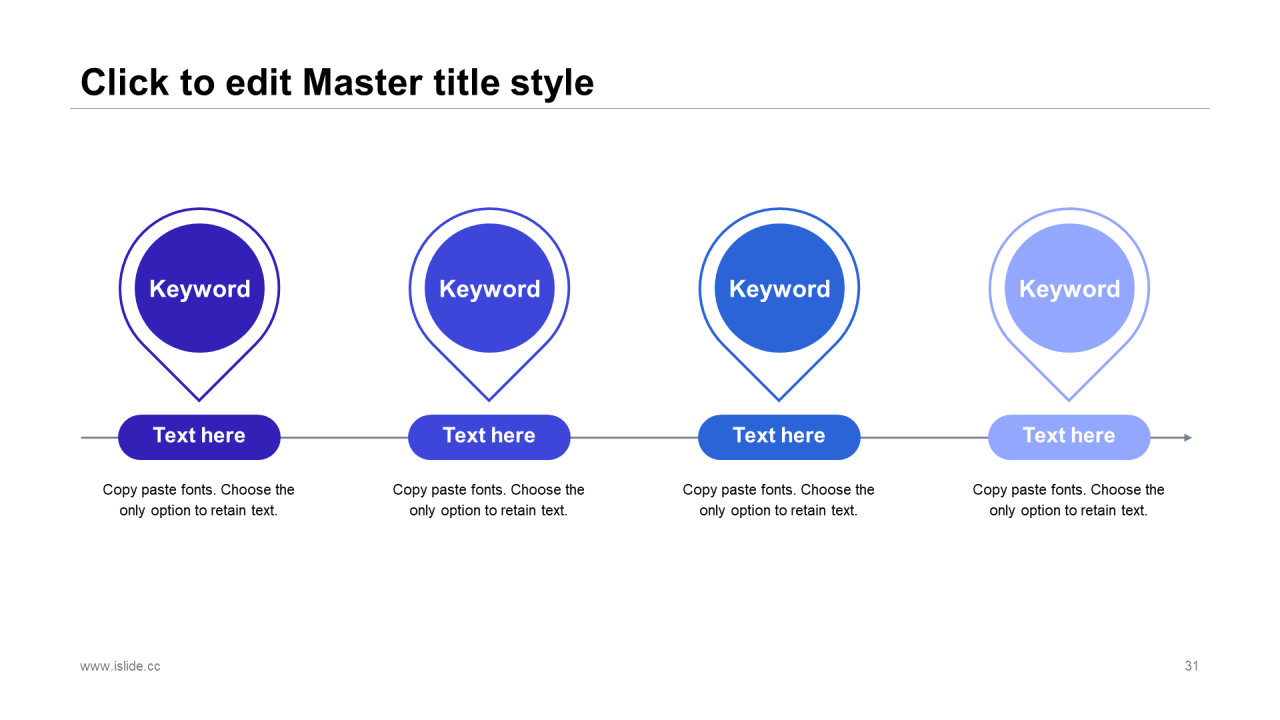 Click to edit Master title style

Keyword

Text here

Copy paste fonts. Choose the only option to retain text.

Keyword

Text here

Copy paste fonts. Choose the only option to retain text.

Keyword

Text here

Copy paste fonts. Choose the only option to retain text.

Keyword

Text here

Copy paste fonts. Choose the only option to retain text.

www.islide.cc

31